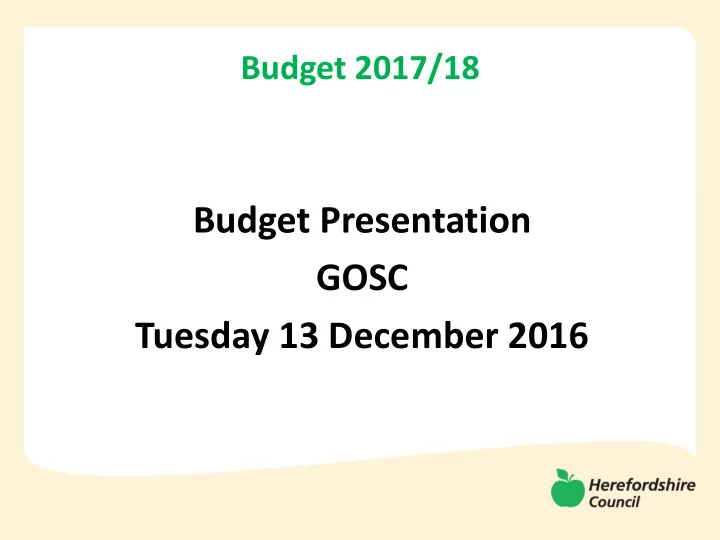 Budget 2017/18

Budget Presentation
GOSC
Tuesday 13 December 2016

Herefordshire Council